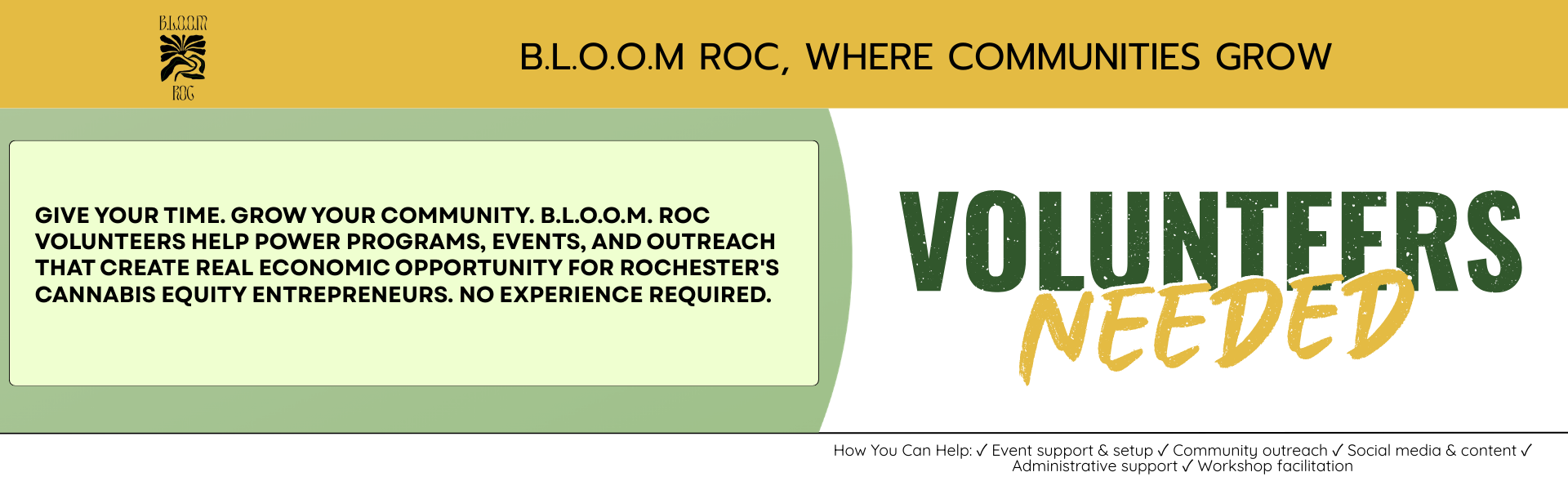 B.L.O.O.M
ROC

B.L.O.O.M ROC, WHERE COMMUNITIES GROW

GIVE YOUR TIME. GROW YOUR COMMUNITY. B.L.O.O.M. ROC VOLUNTEERS HELP POWER PROGRAMS, EVENTS, AND OUTREACH THAT CREATE REAL ECONOMIC OPPORTUNITY FOR ROCHESTER'S CANNABIS EQUITY ENTREPRENEURS. NO EXPERIENCE REQUIRED.

VOLUNTEERS
NEEDED

How You Can Help: ✓ Event support & setup ✓ Community outreach ✓ Social media & content ✓ Administrative support ✓ Workshop facilitation